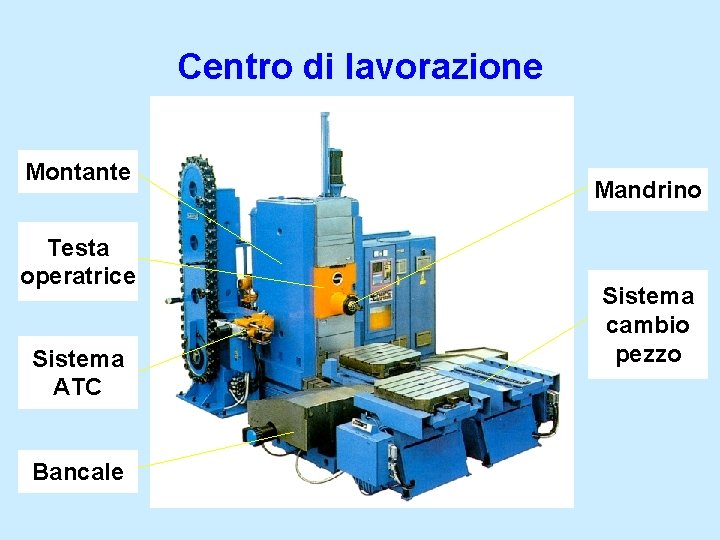 Centro di lavorazione

Montante

Testa operatrice

Sistema ATC

Bancale

Mandrino

Sistema cambio pezzo